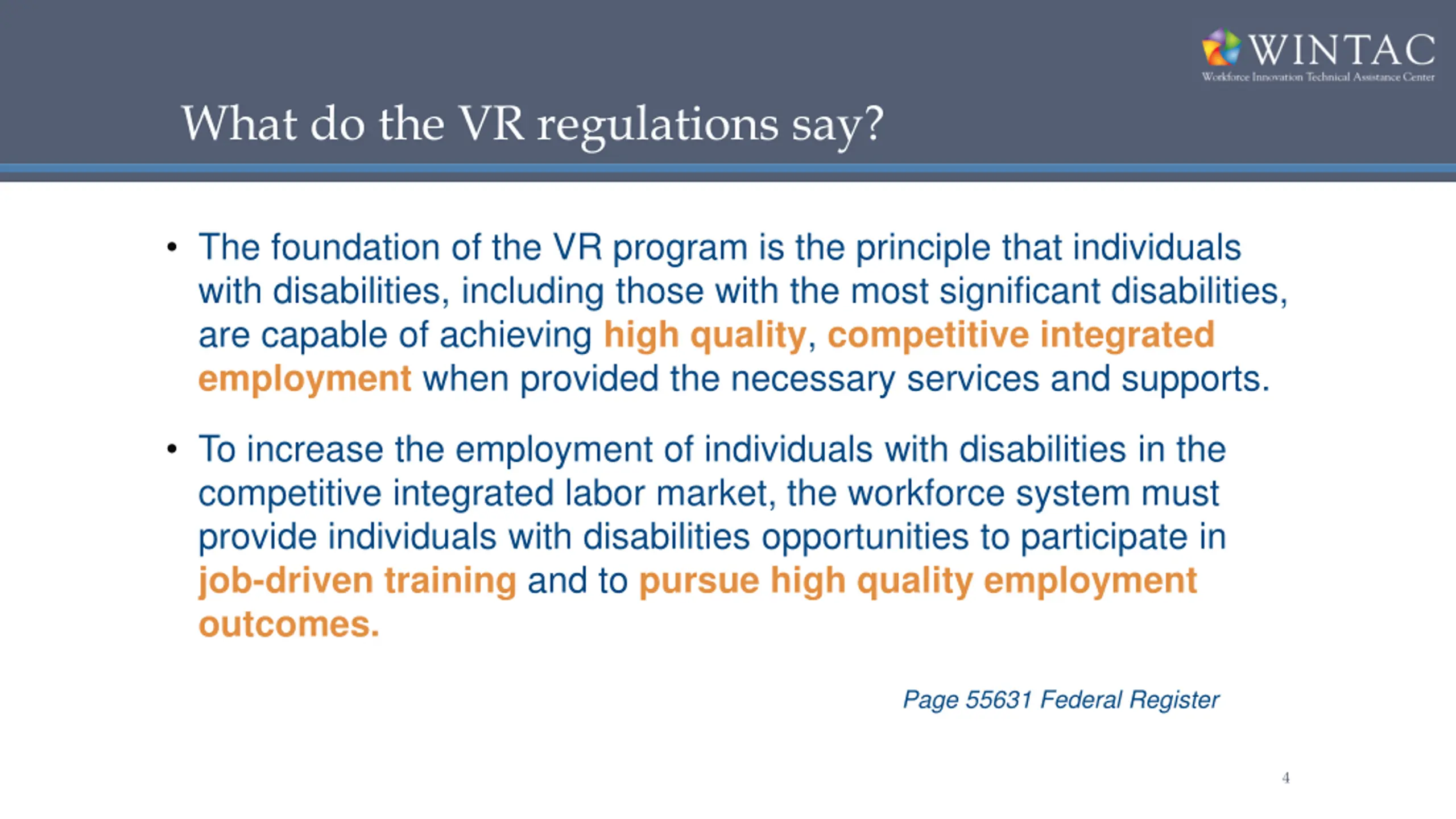 WINTAC
Workforce Innovation Technical Assistance Center

What do the VR regulations say?

• The foundation of the VR program is the principle that individuals with disabilities, including those with the most significant disabilities, are capable of achieving high quality, competitive integrated employment when provided the necessary services and supports.

• To increase the employment of individuals with disabilities in the competitive integrated labor market, the workforce system must provide individuals with disabilities opportunities to participate in job-driven training and to pursue high quality employment outcomes.

Page 55631 Federal Register

4